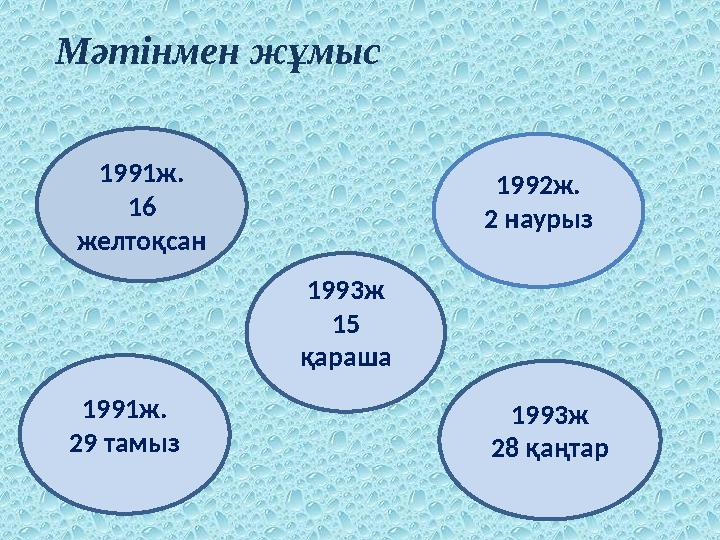 Мәтінмен жұмыс

1991ж.
16
желтоқсан

1992ж.
2 наурыз

1993ж
15
қараша

1991ж.
29 тамыз

1993ж
28 қаңтар